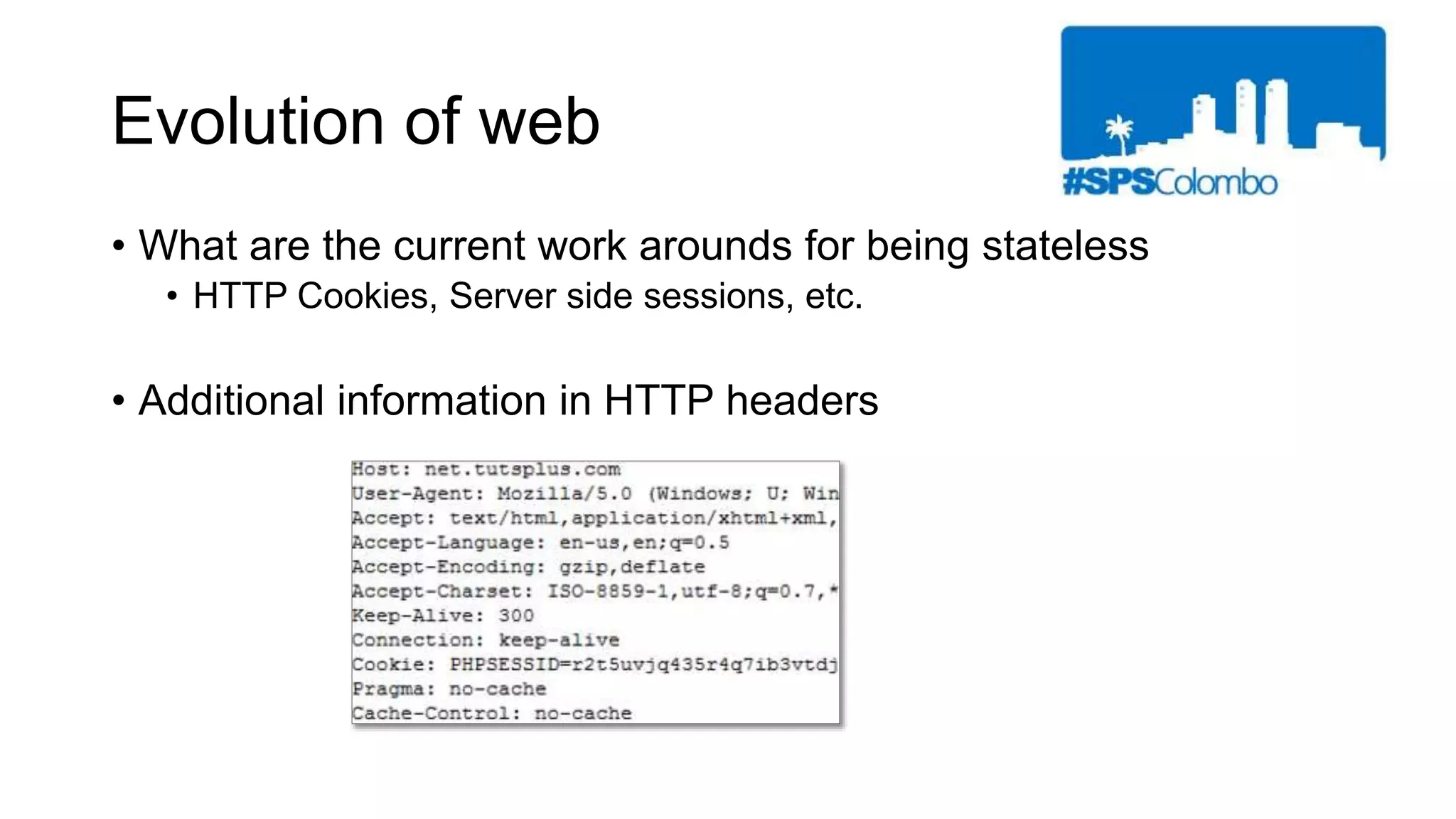 Evolution of web

#SPSColombo

• What are the current work arounds for being stateless
  • HTTP Cookies, Server side sessions, etc.

• Additional information in HTTP headers

Host: net.tutsplus.com
User-Agent: Mozilla/5.0 (Windows; U; Win
Accept: text/html,application/xhtml+xml,
Accept-Language: en-us,en;q=0.5
Accept-Encoding: gzip,deflate
Accept-Charset: ISO-8859-1,utf-8;q=0.7,*
Keep-Alive: 300
Connection: keep-alive
Cookie: PHPSESSID=r2t5uvjq435r4q7ib3vtdj
Pragma: no-cache
Cache-Control: no-cache